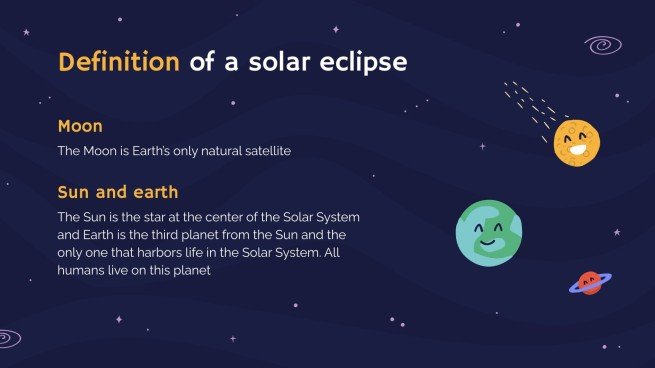 Definition of a solar eclipse

Moon

The Moon is Earth's only natural satellite

Sun and earth

The Sun is the star at the center of the Solar System and Earth is the third planet from the Sun and the only one that harbors life in the Solar System. All humans live on this planet